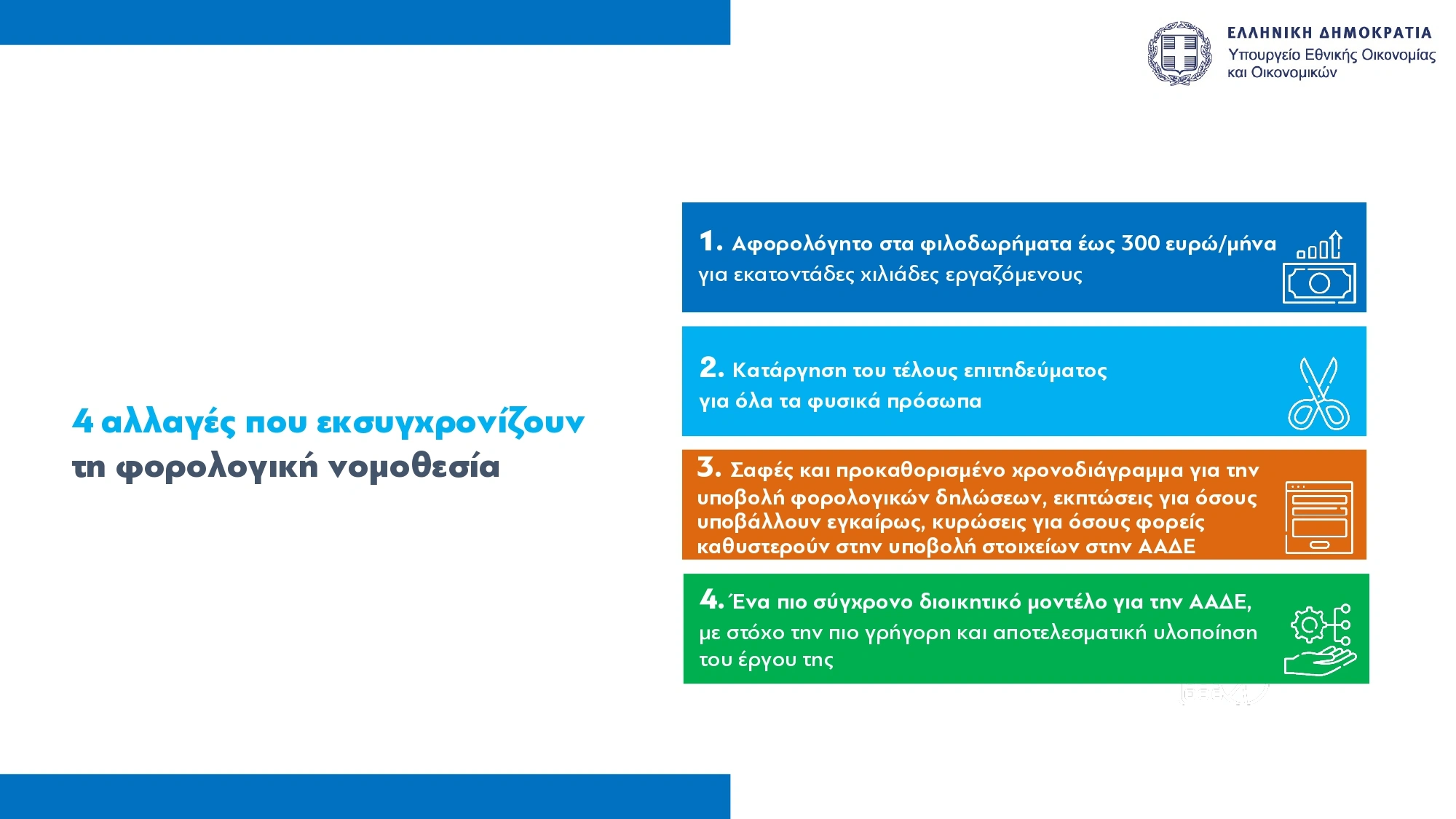 ΕΛΛΗΝΙΚΗ ΔΗΜΟΚΡΑΤΙΑ
Υπουργείο Εθνικής Οικονομίας και Οικονομικών

4 αλλαγές που εκσυγχρονίζουν τη φορολογική νομοθεσία

1. Αφορολόγητο στα φιλοδωρήματα έως 300 ευρώ/μήνα για εκατοντάδες χιλιάδες εργαζόμενους

2. Κατάργηση του τέλους επιτηδεύματος για όλα τα φυσικά πρόσωπα

3. Σαφές και προκαθορισμένο χρονοδιάγραμμα για την υποβολή φορολογικών δηλώσεων, εκπτώσεις για όσους υποβάλλουν εγκαίρως, κυρώσεις για όσους φορείς καθυστερούν στην υποβολή στοιχείων στην ΑΑΔΕ

4. Ένα πιο σύγχρονο διοικητικό μοντέλο για την ΑΑΔΕ, με στόχο την πιο γρήγορη και αποτελεσματική υλοποίηση του έργου της